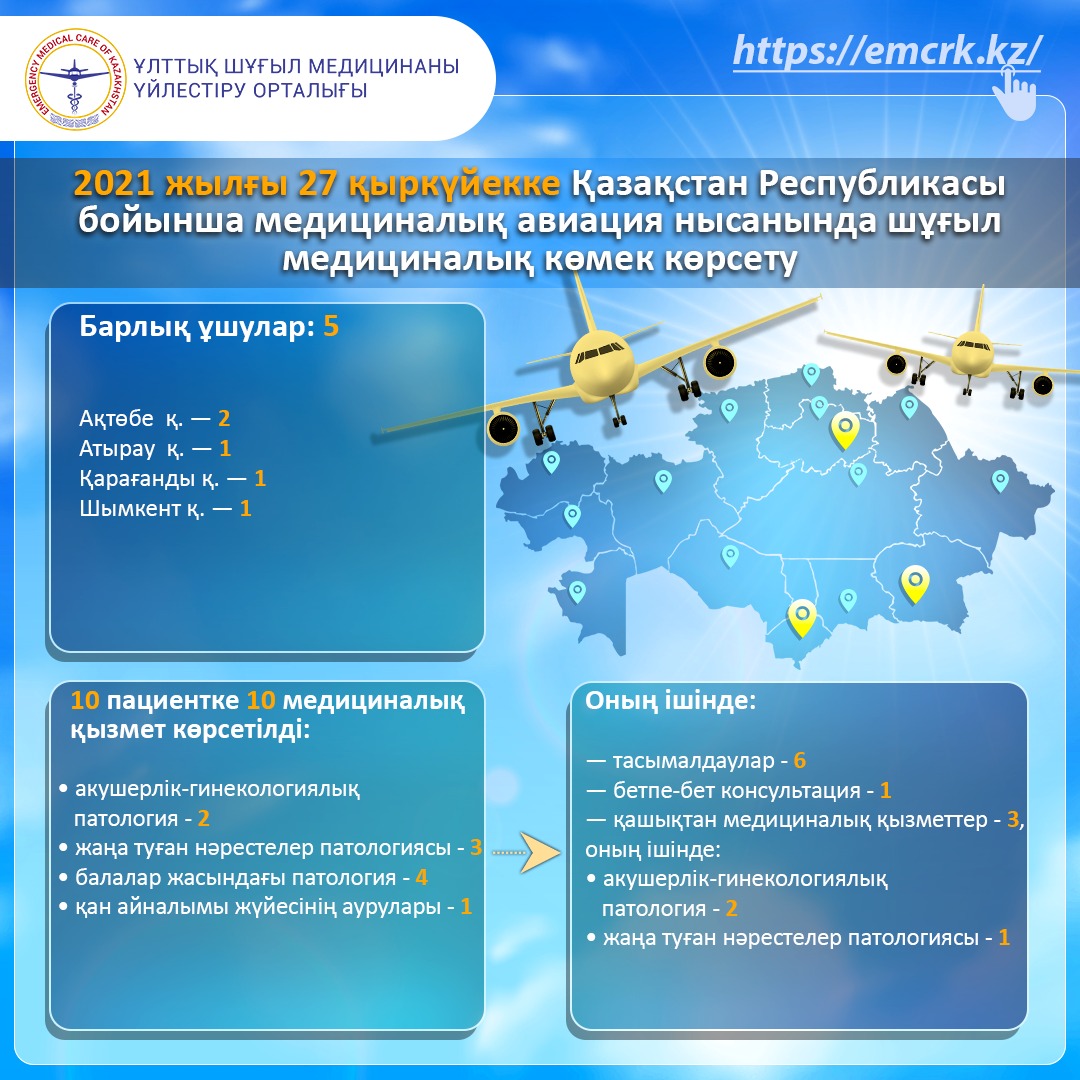 EMERGENCY MEDICAL CARE OF KAZAKHSTAN

ҰЛТТЫҚ ШҰҒЫЛ МЕДИЦИНАНЫ ҮЙЛЕСТІРУ ОРТАЛЫҒЫ

https://emcrk.kz/

2021 жылғы 27 қыркүйекке Қазақстан Республикасы бойынша медициналық авиация нысанында шұғыл медициналық көмек көрсету

Барлық ұшулар: 5

Ақтөбе қ. — 2
Атырау қ. — 1
Қарағанды қ. — 1
Шымкент қ. — 1

10 пациентке 10 медициналық қызмет көрсетілді:

• акушерлік-гинекологиялық патология - 2
• жаңа туған нәрестелер патологиясы - 3
• балалар жасындағы патология - 4
• қан айналымы жүйесінің аурулары - 1

Оның ішінде:

— тасымалдаулар - 6
— бетпе-бет консультация - 1
— қашықтан медициналық қызметтер - 3, оның ішінде:
• акушерлік-гинекологиялық патология - 2
• жаңа туған нәрестелер патологиясы - 1